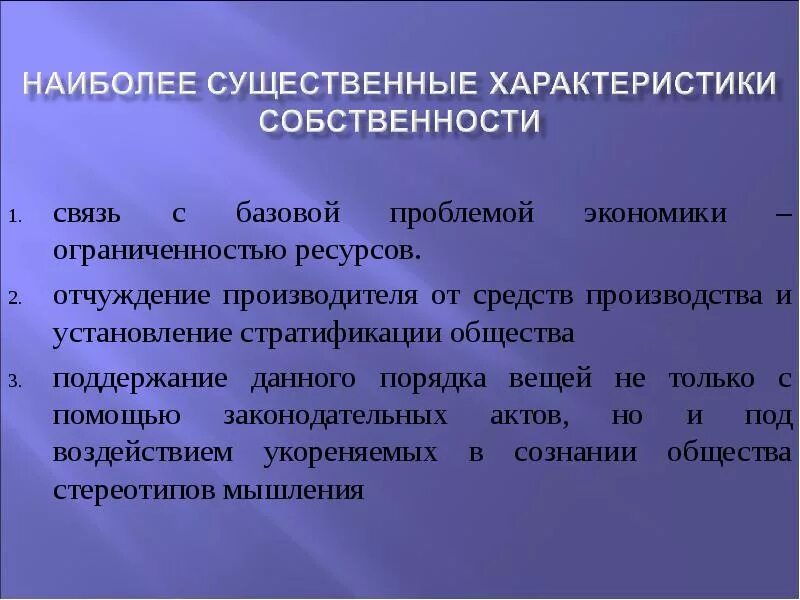 НАИБОЛЕЕ СУЩЕСТВЕННЫЕ ХАРАКТЕРИСТИКИ СОБСТВЕННОСТИ

1. связь с базовой проблемой экономики – ограниченностью ресурсов.
2. отчуждение производителя от средств производства и установление стратификации общества
3. поддержание данного порядка вещей не только с помощью законодательных актов, но и под воздействием укореняемых в сознании общества стереотипов мышления